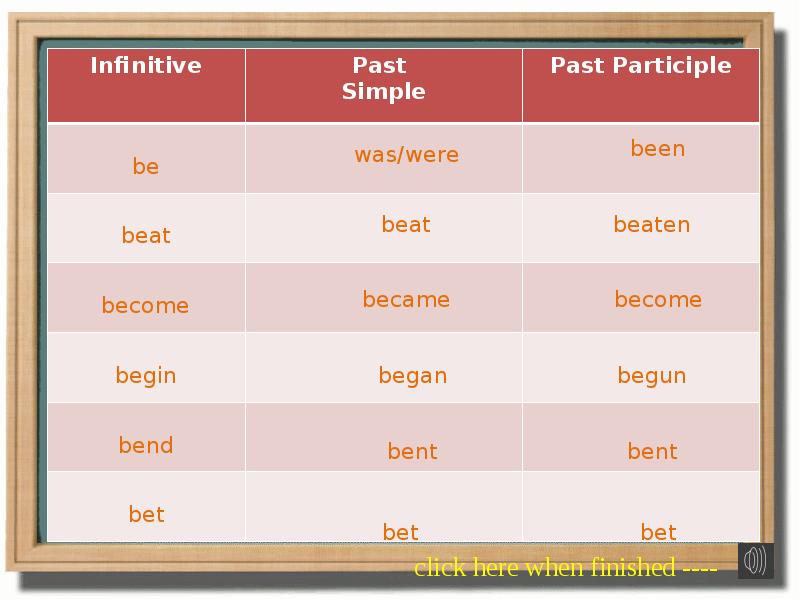 | Infinitive | Past Simple | Past Participle |
|---|---|---|
| be | was/were | been |
| beat | beat | beaten |
| become | became | become |
| begin | began | begun |
| bend | bent | bent |
| bet | bet | bet |

click here when finished ----